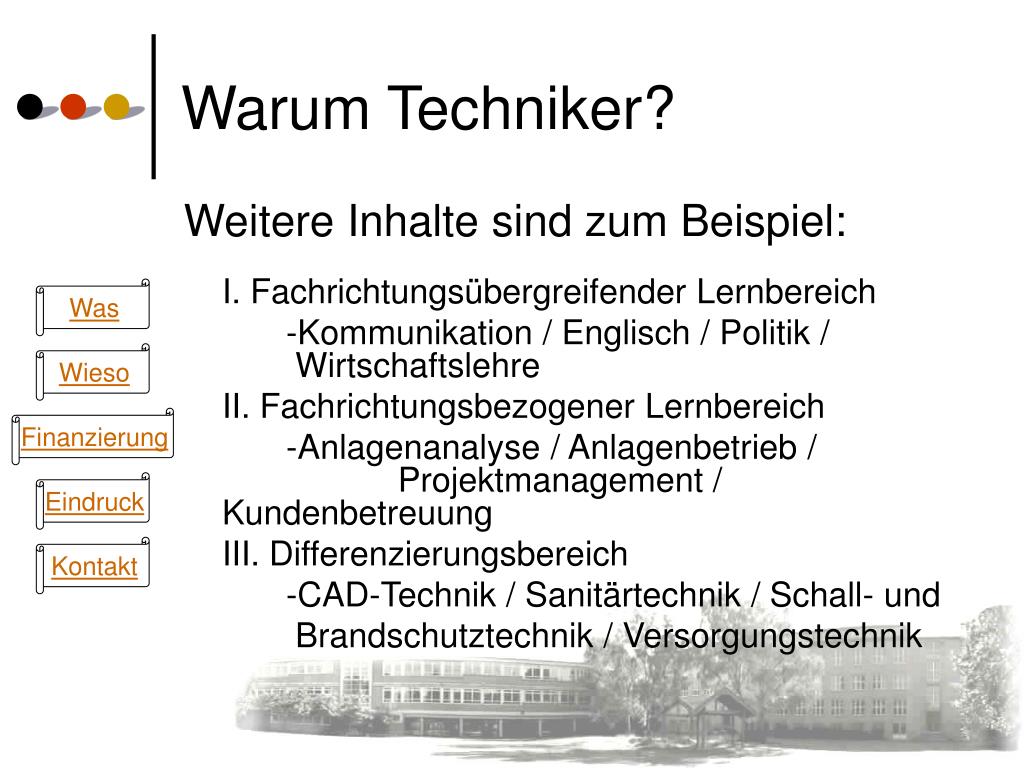 Warum Techniker?

Weitere Inhalte sind zum Beispiel:

Was

Wieso

Finanzierung

Eindruck

Kontakt

I. Fachrichtungsübergreifender Lernbereich
-Kommunikation / Englisch / Politik / Wirtschaftslehre
II. Fachrichtungsbezogener Lernbereich
-Anlagenanalyse / Anlagenbetrieb / Projektmanagement / Kundenbetreuung
III. Differenzierungsbereich
-CAD-Technik / Sanitärtechnik / Schall- und Brandschutztechnik / Versorgungstechnik